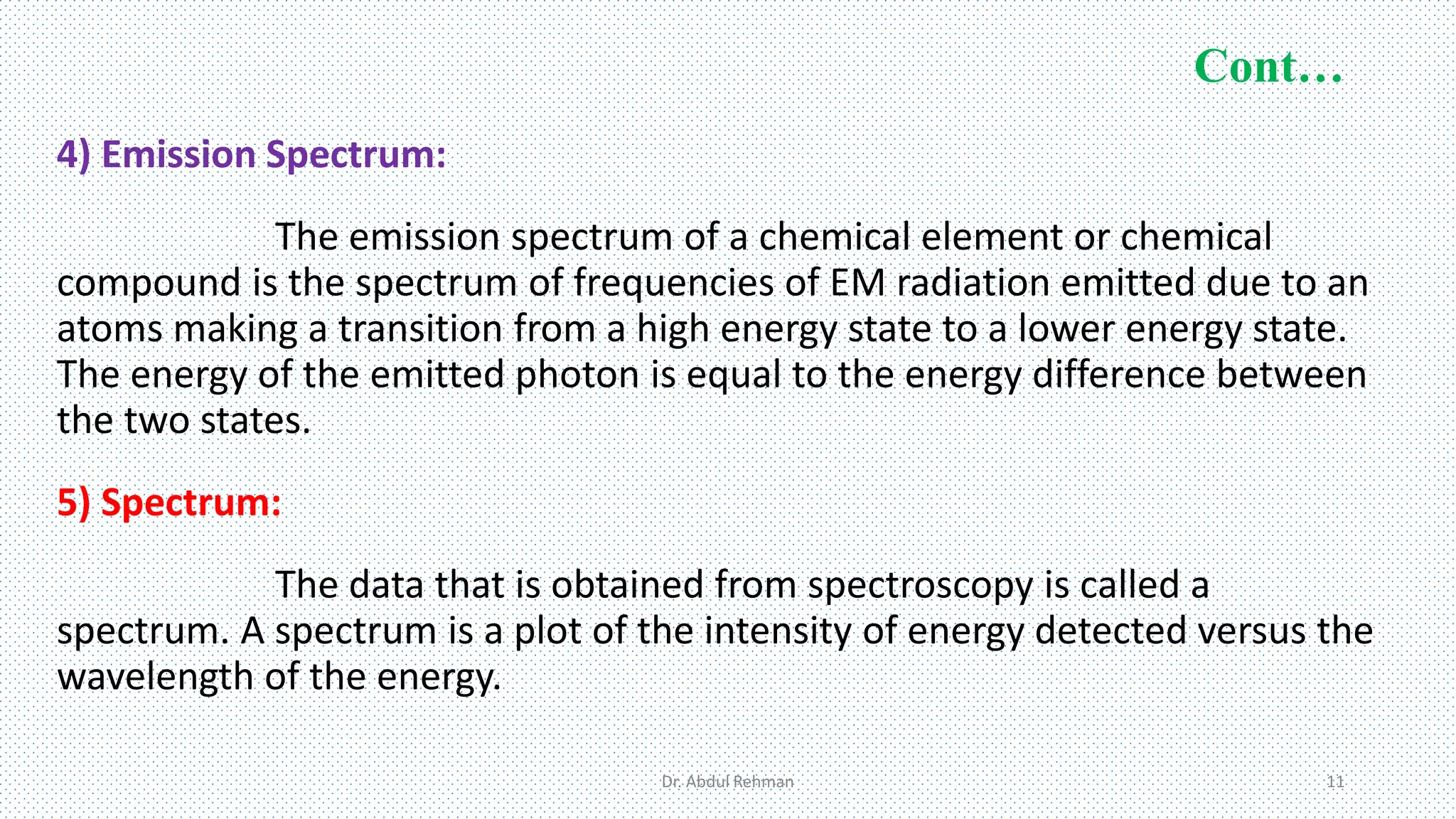 Cont…

4) Emission Spectrum:

The emission spectrum of a chemical element or chemical compound is the spectrum of frequencies of EM radiation emitted due to an atoms making a transition from a high energy state to a lower energy state. The energy of the emitted photon is equal to the energy difference between the two states.

5) Spectrum:

The data that is obtained from spectroscopy is called a spectrum. A spectrum is a plot of the intensity of energy detected versus the wavelength of the energy.

Dr. Abdul Rehman

11